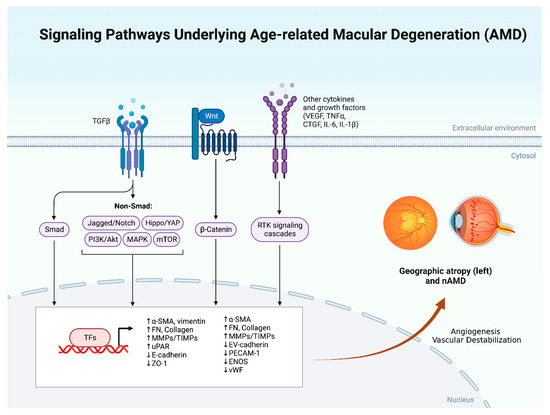 Signaling Pathways Underlying Age-related Macular Degeneration (AMD)

TGFβ

Wnt

Other cytokines and growth factors (VEGF, TNFα, CTGF, IL-6, IL-1β)

Extracellular environment

Cytosol

Non-Smad:

Smad

Jagged/Notch

Hippo/YAP

PI3K/Akt

MAPK

mTOR

β-Catenin

RTK signaling cascades

Geographic atropy (left) and nAMD

TFs

↑α-SMA, vimentin
↑FN, Collagen
↑MMPs/TIMPs
↑uPAR
↓E-cadherin
↓ZO-1

↑α-SMA
↑FN, Collagen
↑MMPs/TIMPs
↓EV-cadherin
↓PECAM-1
↓ENOS
↓vWF

Angiogenesis
Vascular Destabilization

Nucleus